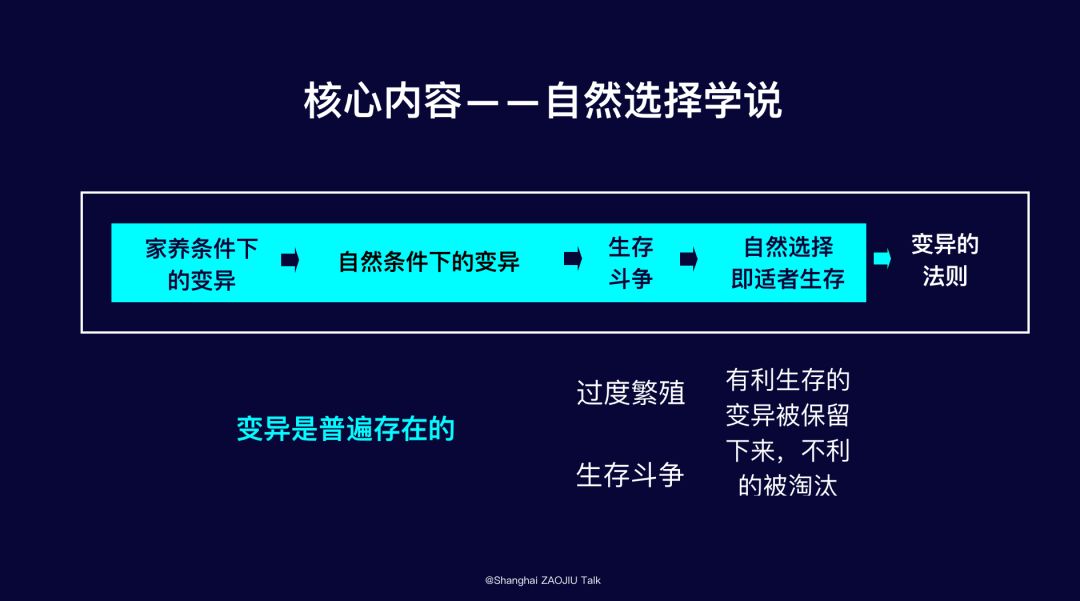 核心内容——自然选择学说

家养条件下的变异
自然条件下的变异
生存斗争
自然选择即适者生存
变异的法则

变异是普遍存在的

过度繁殖

生存斗争

有利生存的变异被保留下来，不利的被淘汰

@Shanghai ZAOJIU Talk